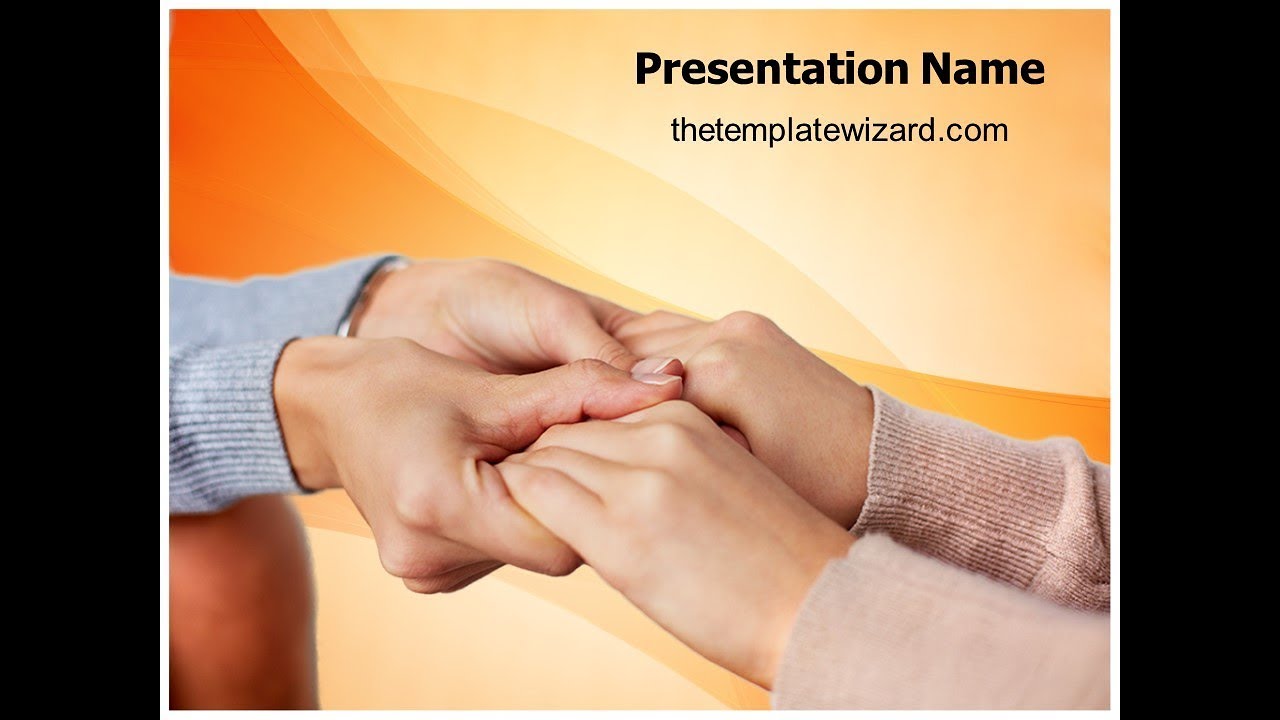 Presentation Name

thetemplatewizard.com